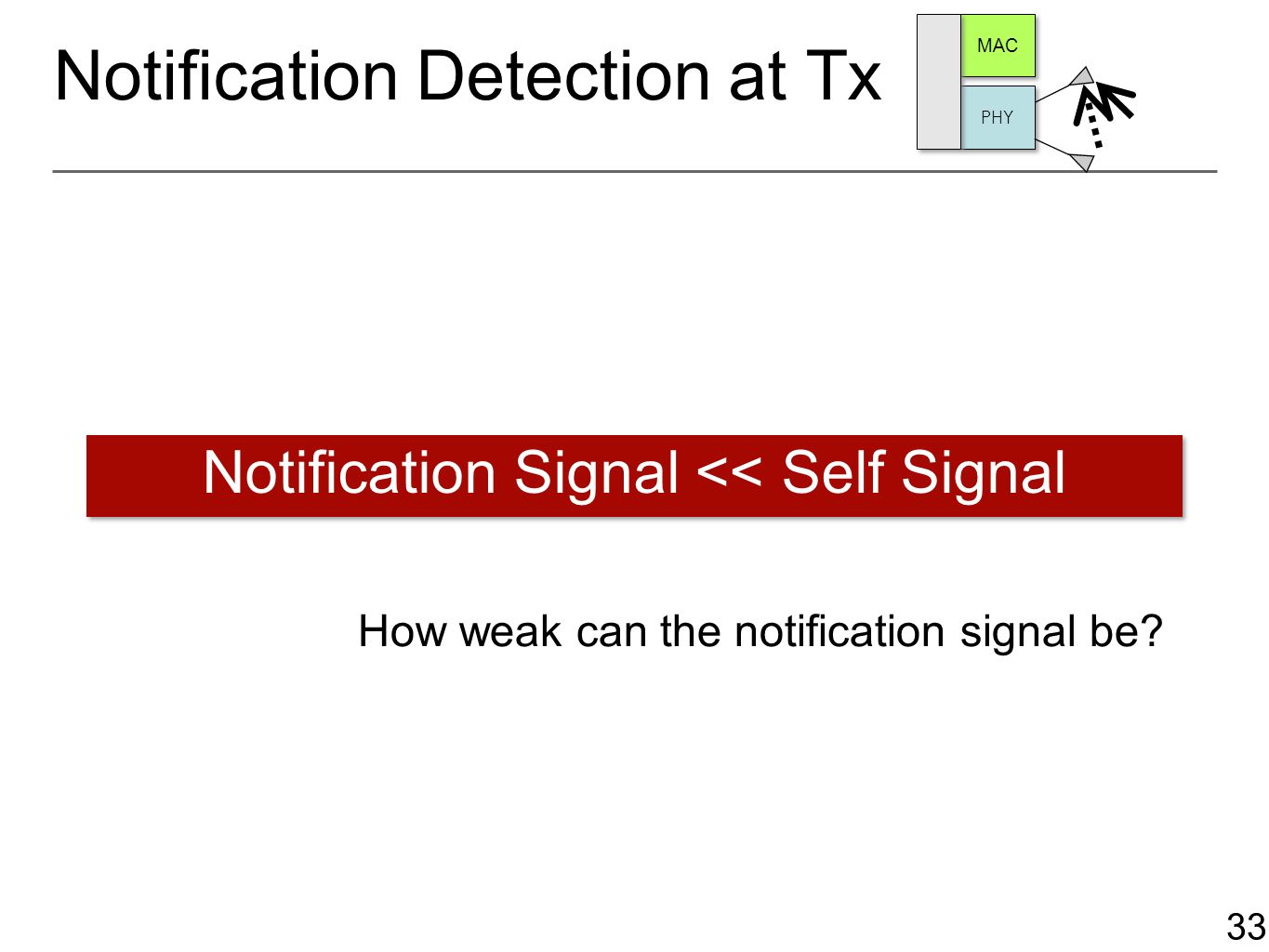 Notification Detection at Tx

MAC

PHY

Notification Signal << Self Signal

How weak can the notification signal be?

33